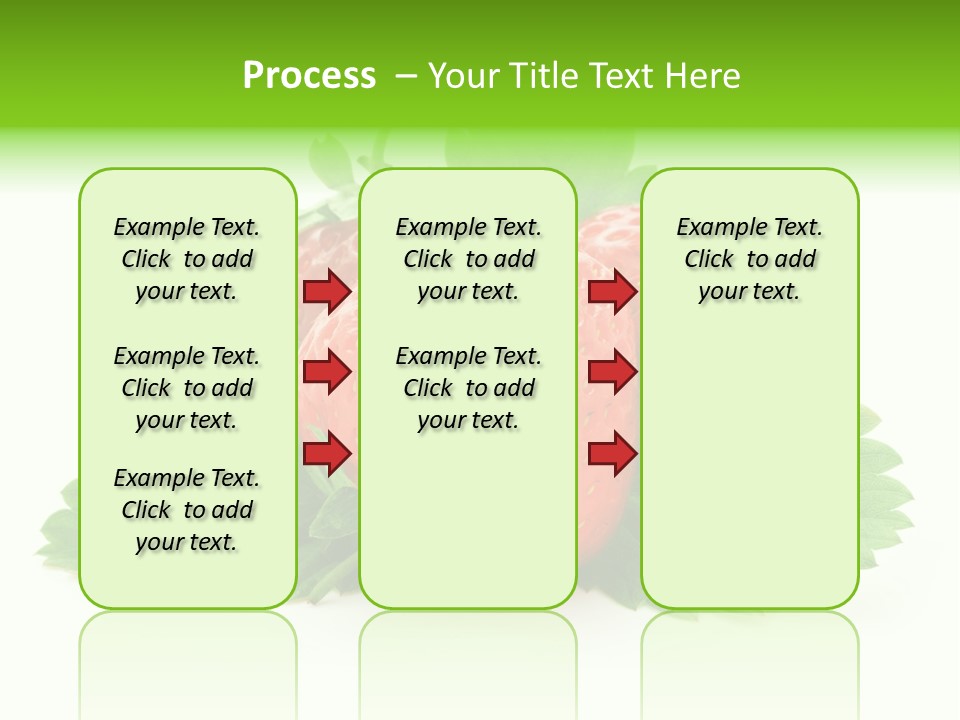 Process – Your Title Text Here

Example Text. Click to add your text.

Example Text. Click to add your text.

Example Text. Click to add your text.

Example Text. Click to add your text.

Example Text. Click to add your text.

Example Text. Click to add your text.